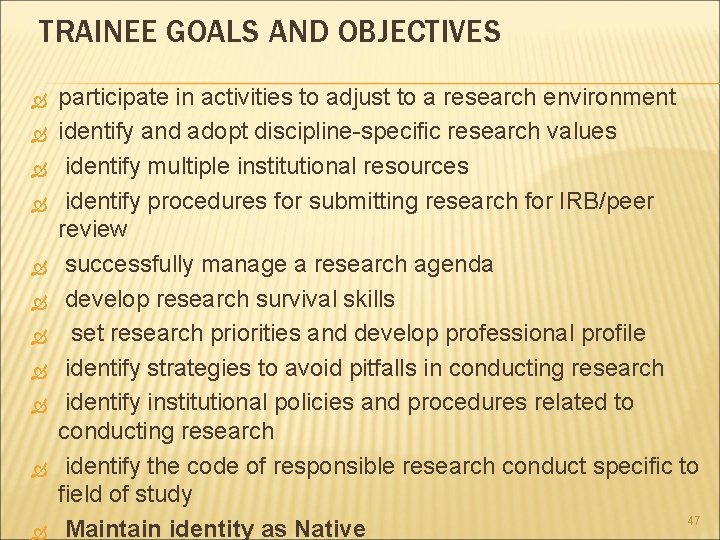 TRAINEE GOALS AND OBJECTIVES

participate in activities to adjust to a research environment

identify and adopt discipline-specific research values

identify multiple institutional resources

identify procedures for submitting research for IRB/peer review

successfully manage a research agenda

develop research survival skills

set research priorities and develop professional profile

identify strategies to avoid pitfalls in conducting research

identify institutional policies and procedures related to conducting research

identify the code of responsible research conduct specific to field of study

Maintain identity as Native

47